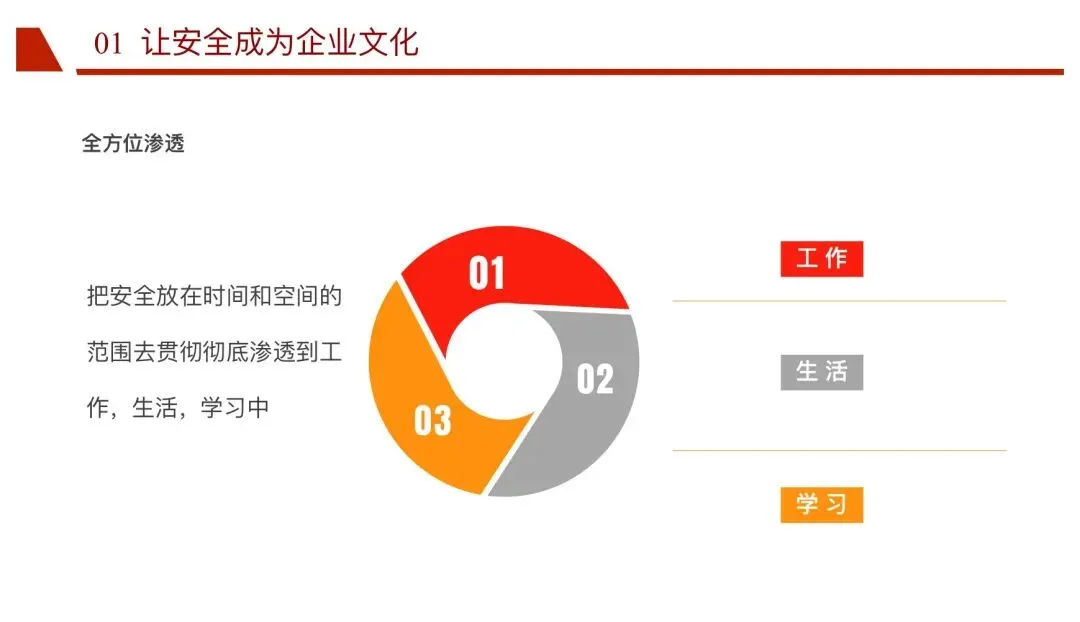 01 让安全成为企业文化

全方位渗透

把安全放在时间和空间的范围去贯彻彻底渗透到工作，生活，学习中

01

02

03

工作

生活

学习